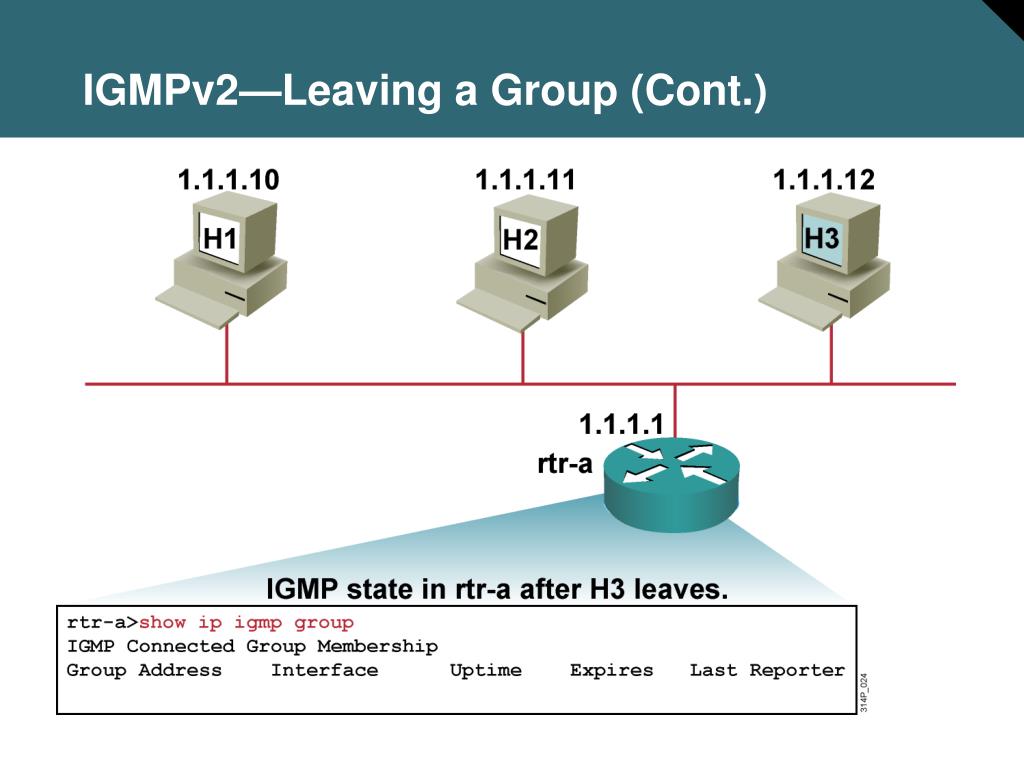 IGMPv2—Leaving a Group (Cont.)

1.1.1.10
H1

1.1.1.11
H2

1.1.1.12
H3

1.1.1.1
rtr-a

IGMP state in rtr-a after H3 leaves.

rtr-a>show ip igmp group
IGMP Connected Group Membership
Group Address Interface Uptime Expires Last Reporter

314P_024